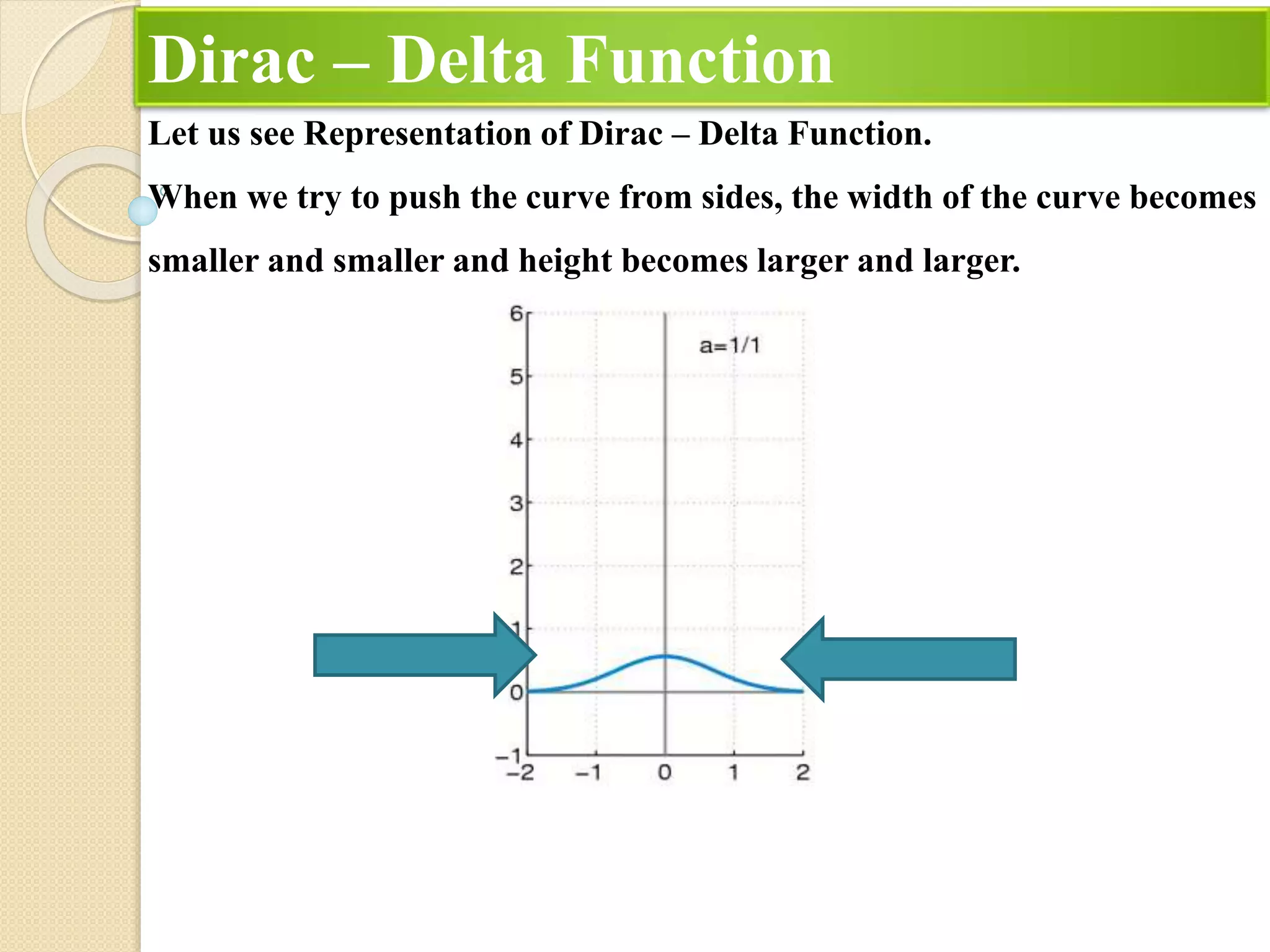 Dirac – Delta Function

Let us see Representation of Dirac – Delta Function.

When we try to push the curve from sides, the width of the curve becomes smaller and smaller and height becomes larger and larger.

6
5
4
3
2
1
0
−1
a=1/1
−2 −1 0 1 2